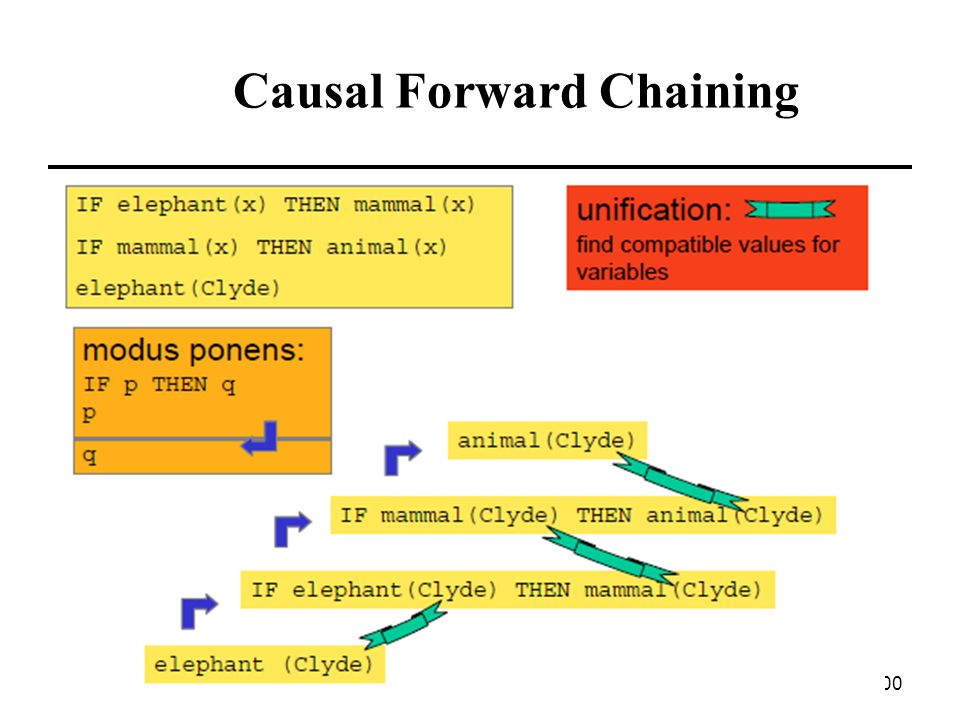 Causal Forward Chaining

IF elephant(x) THEN mammal(x)

IF mammal(x) THEN animal(x)

elephant(Clyde)

unification:
find compatible values for variables

modus ponens:
IF p THEN q
p

q

animal(Clyde)

IF mammal(Clyde) THEN animal(Clyde)

IF elephant(Clyde) THEN mammal(Clyde)

elephant (Clyde)

00